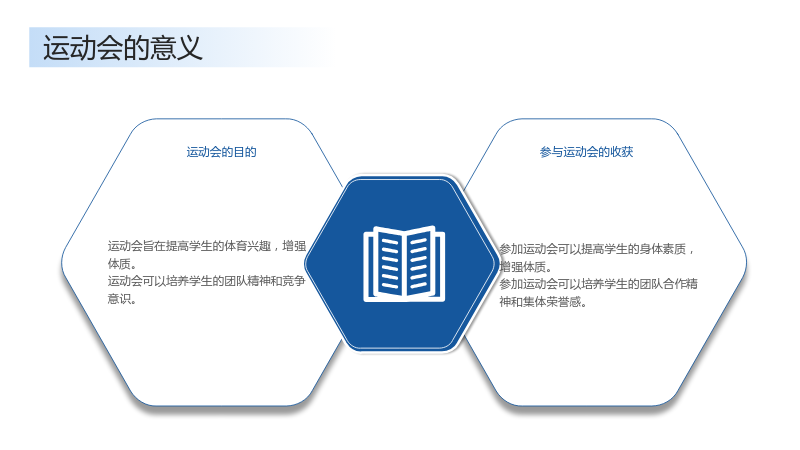 运动会的意义

运动会的目的

运动会旨在提高学生的体育兴趣，增强体质。

运动会可以培养学生的团队精神和竞争意识。

参与运动会的收获

参加运动会可以提高学生的身体素质，增强体质。

参加运动会可以培养学生的团队合作精神和集体荣誉感。